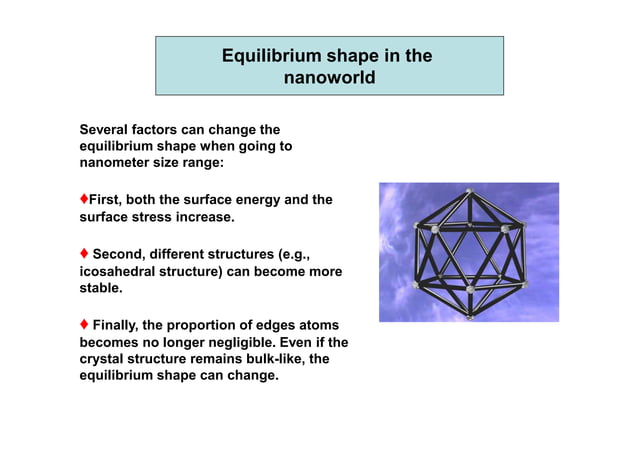 Equilibrium shape in the nanoworld

Several factors can change the equilibrium shape when going to nanometer size range:

♦First, both the surface energy and the surface stress increase.

♦ Second, different structures (e.g., icosahedral structure) can become more stable.

♦ Finally, the proportion of edges atoms becomes no longer negligible. Even if the crystal structure remains bulk-like, the equilibrium shape can change.